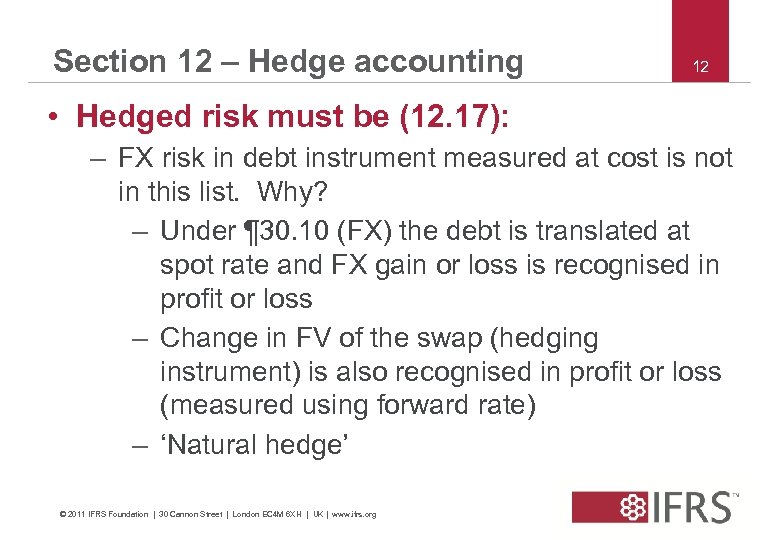 Section 12 – Hedge accounting

12

• Hedged risk must be (12.17):
– FX risk in debt instrument measured at cost is not in this list. Why?
– Under ¶30.10 (FX) the debt is translated at spot rate and FX gain or loss is recognised in profit or loss
– Change in FV of the swap (hedging instrument) is also recognised in profit or loss (measured using forward rate)
– 'Natural hedge'

© 2011 IFRS Foundation | 30 Cannon Street | London EC4M 6XH | UK | www.ifrs.org

IFRS™